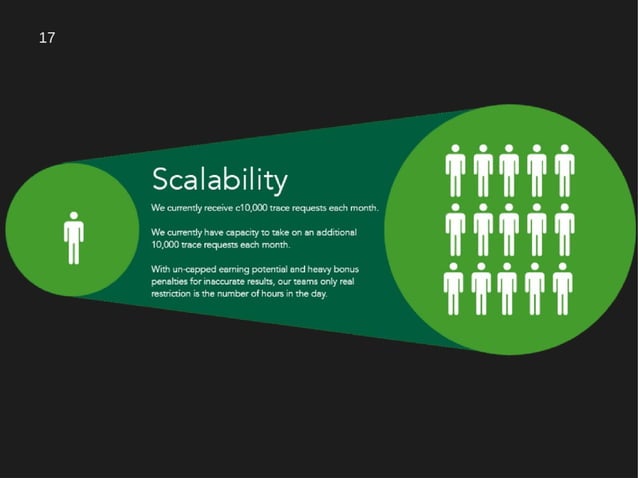 17

Scalability

We currently receive c10,000 trace requests each month.

We currently have capacity to take on an additional 10,000 trace requests each month.

With un-capped earning potential and heavy bonus penalties for inaccurate results, our teams only real restriction is the number of hours in the day.